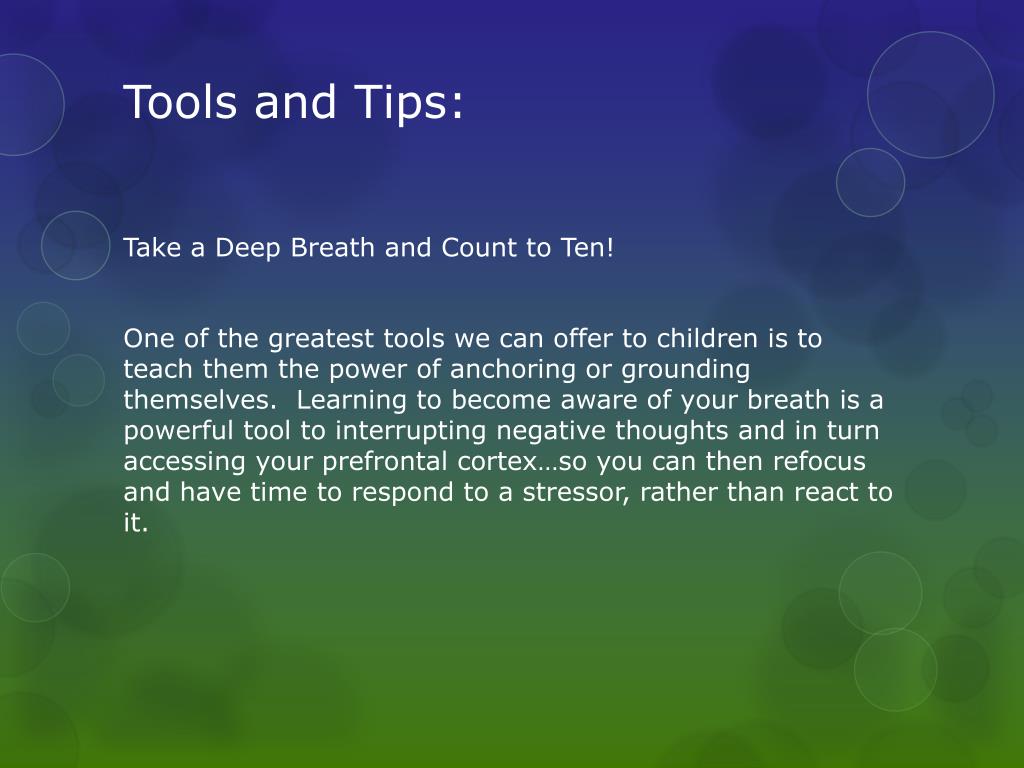 Tools and Tips:

Take a Deep Breath and Count to Ten!

One of the greatest tools we can offer to children is to teach them the power of anchoring or grounding themselves. Learning to become aware of your breath is a powerful tool to interrupting negative thoughts and in turn accessing your prefrontal cortex…so you can then refocus and have time to respond to a stressor, rather than react to it.